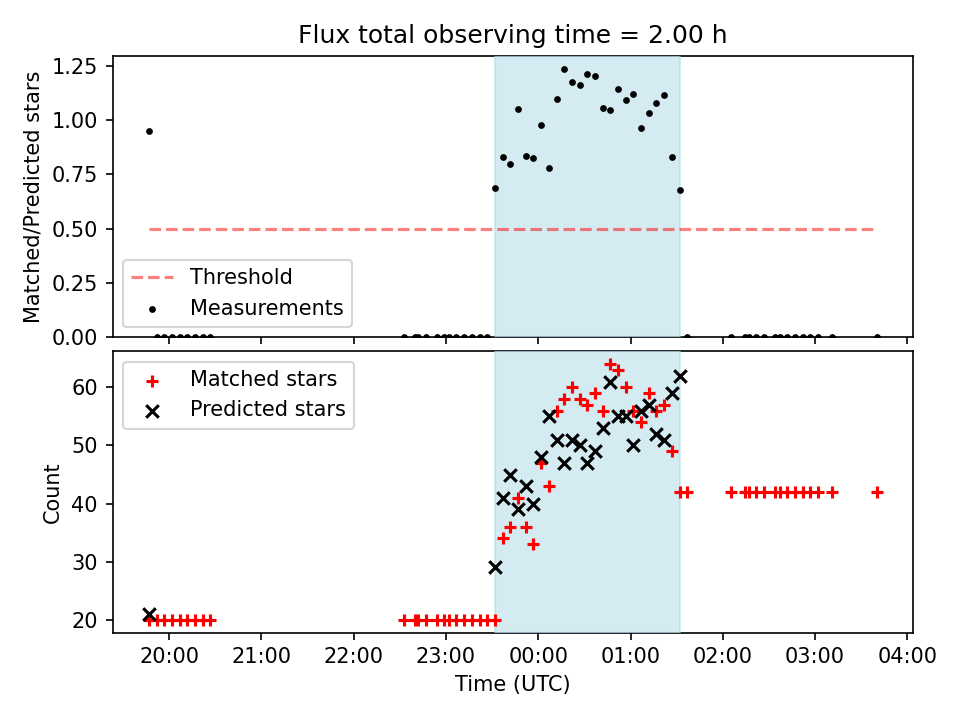 Flux total observing time = 2.00 h

Matched/Predicted stars

1.25
1.00
0.75
0.50
0.25
0.00

Threshold
Measurements

Count

60
50
40
30
20

Matched stars
Predicted stars

20:00
21:00
22:00
23:00
00:00
01:00
02:00
03:00
04:00

Time (UTC)